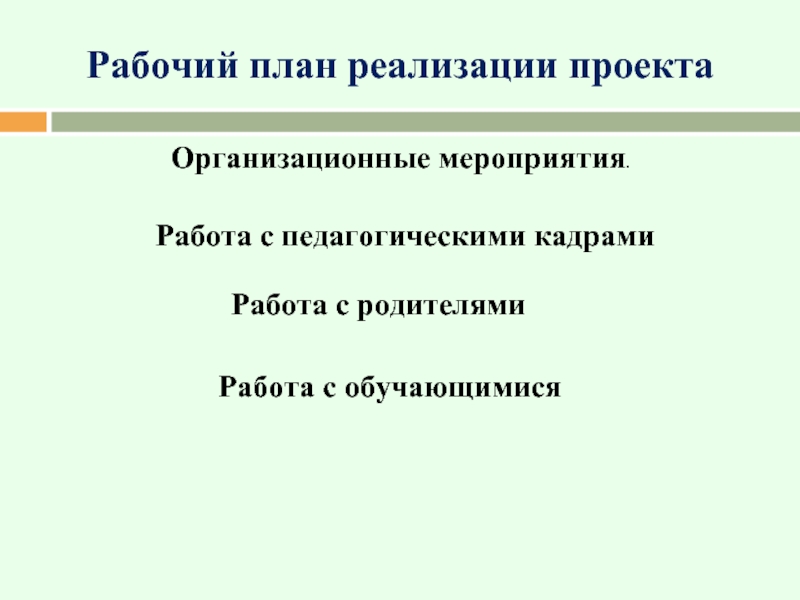 Рабочий план реализации проекта

Организационные мероприятия.

Работа с педагогическими кадрами

Работа с родителями

Работа с обучающимися